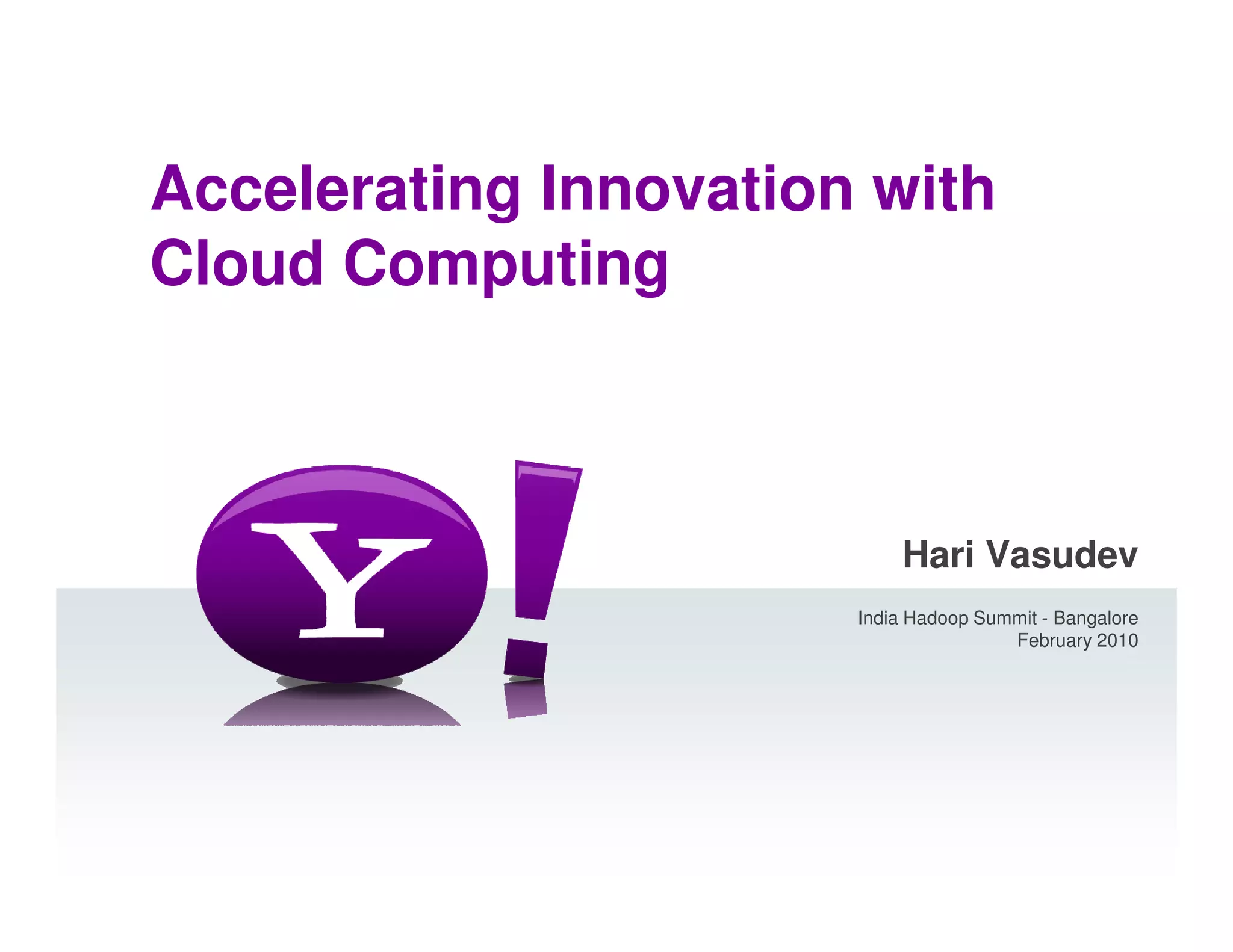 Accelerating Innovation with Cloud Computing

Y!

Hari Vasudev

India Hadoop Summit - Bangalore
February 2010